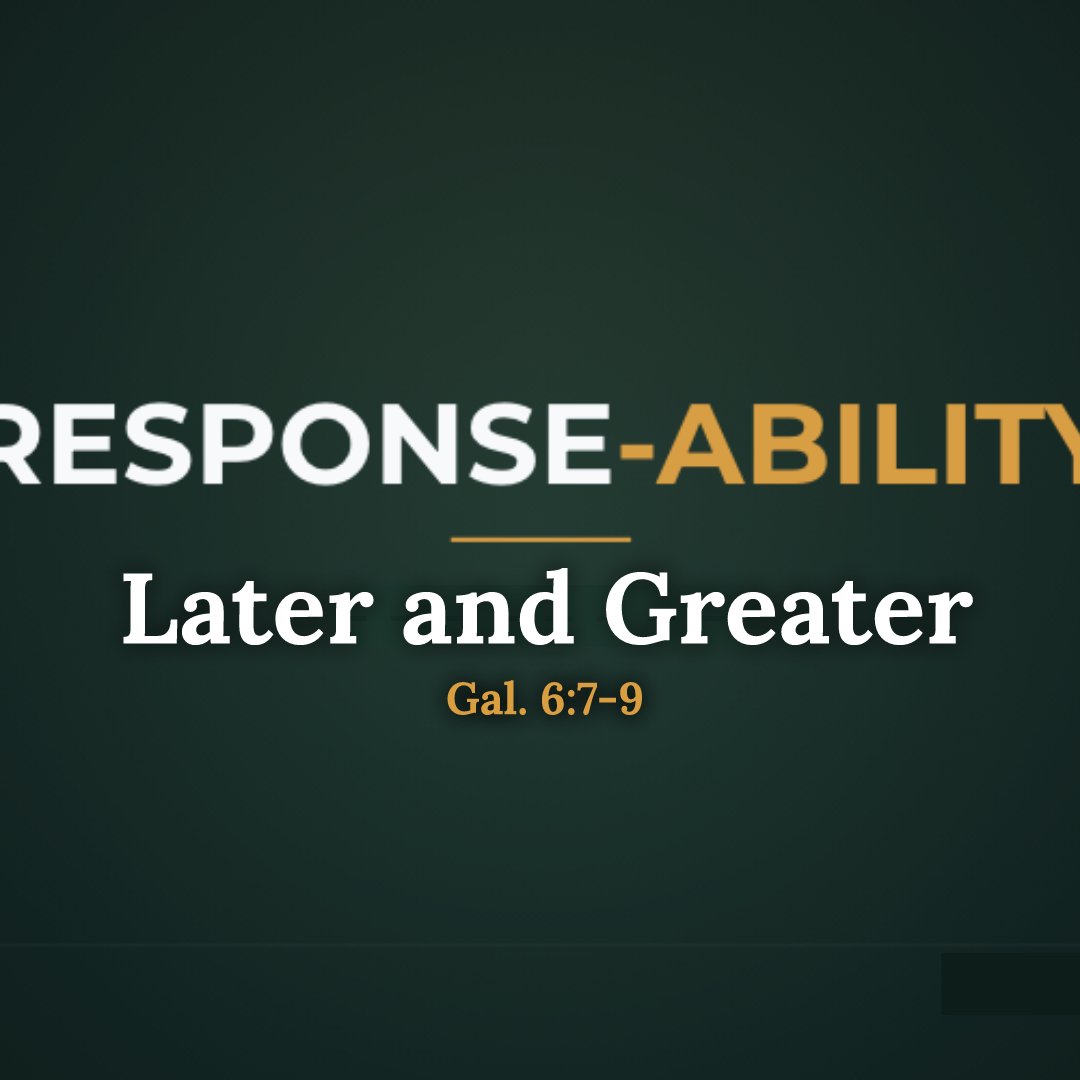 RESPONSE-ABILITY

Later and Greater

Gal. 6:7-9